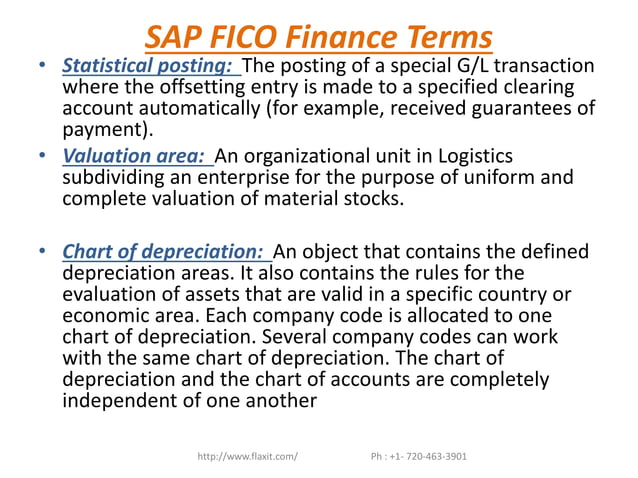 SAP FICO Finance Terms

• Statistical posting: The posting of a special G/L transaction where the offsetting entry is made to a specified clearing account automatically (for example, received guarantees of payment).

• Valuation area: An organizational unit in Logistics subdividing an enterprise for the purpose of uniform and complete valuation of material stocks.

• Chart of depreciation: An object that contains the defined depreciation areas. It also contains the rules for the evaluation of assets that are valid in a specific country or economic area. Each company code is allocated to one chart of depreciation. Several company codes can work with the same chart of depreciation. The chart of depreciation and the chart of accounts are completely independent of one another

http://www.flaxit.com/ Ph : +1- 720-463-3901